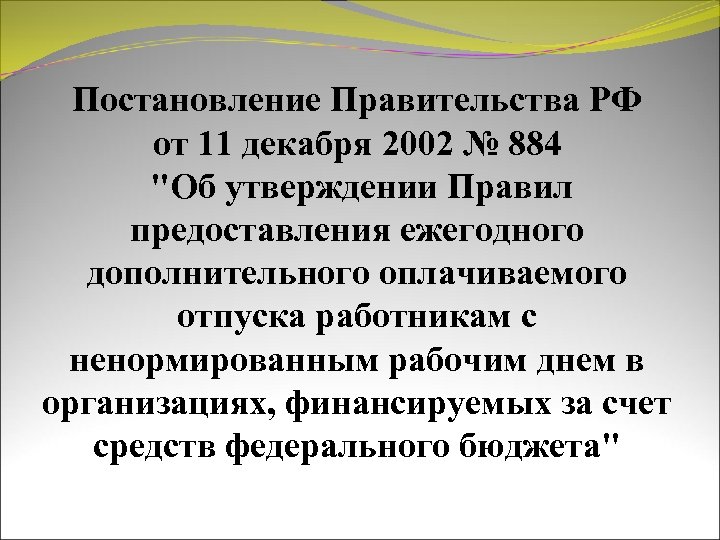 Постановление Правительства РФ от 11 декабря 2002 № 884 "Об утверждении Правил предоставления ежегодного дополнительного оплачиваемого отпуска работникам с ненормированным рабочим днем в организациях, финансируемых за счет средств федерального бюджета"